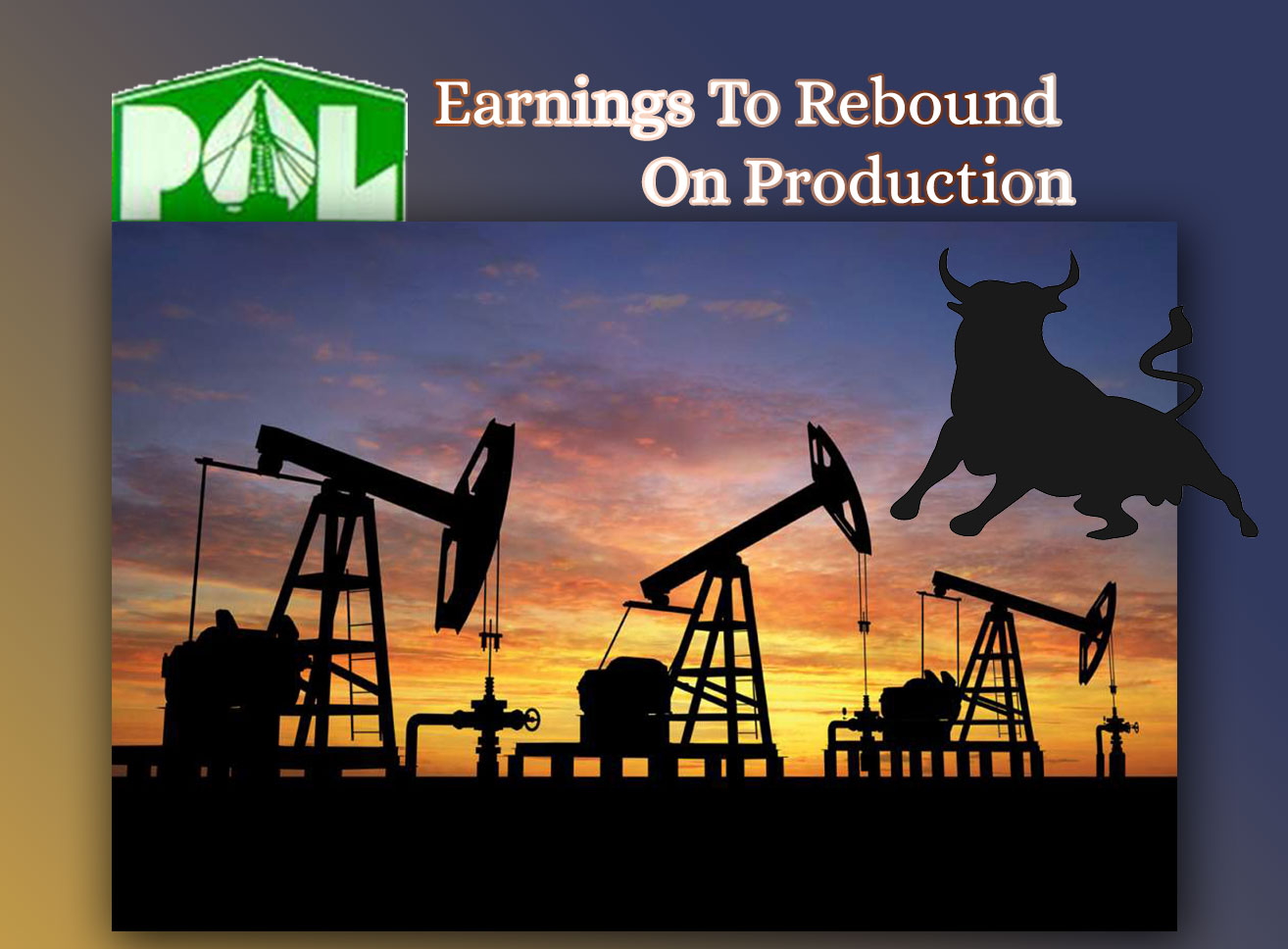 POL

Earnings To Rebound
On Production